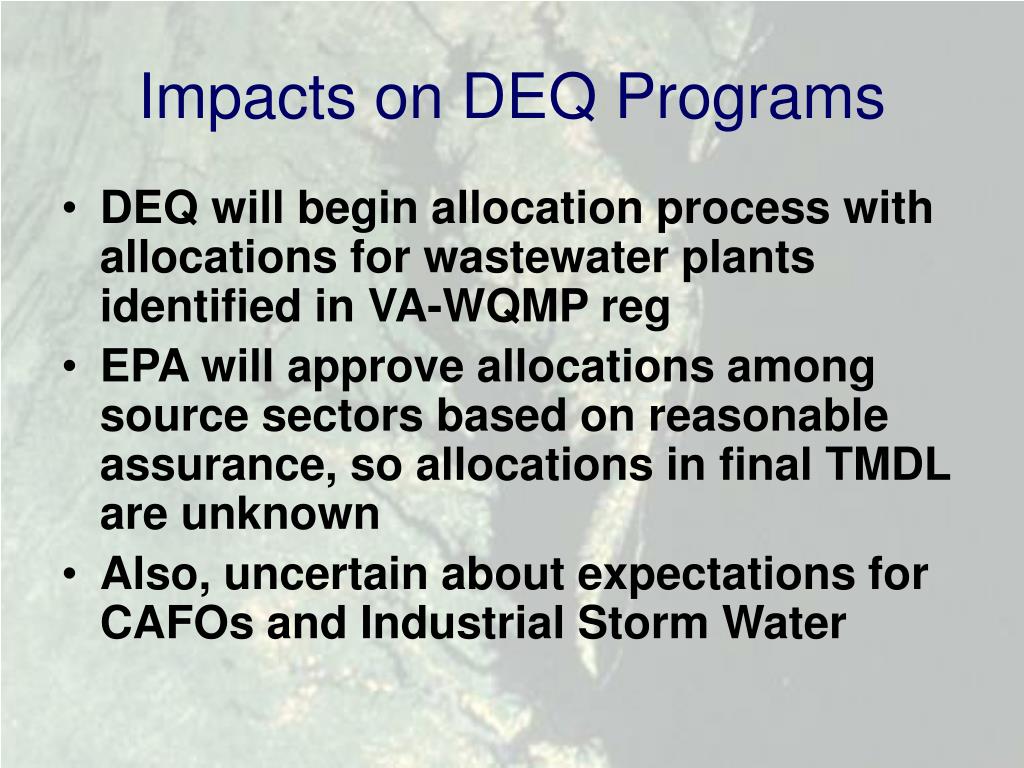 Impacts on DEQ Programs

• DEQ will begin allocation process with allocations for wastewater plants identified in VA-WQMP reg
• EPA will approve allocations among source sectors based on reasonable assurance, so allocations in final TMDL are unknown
• Also, uncertain about expectations for CAFOs and Industrial Storm Water